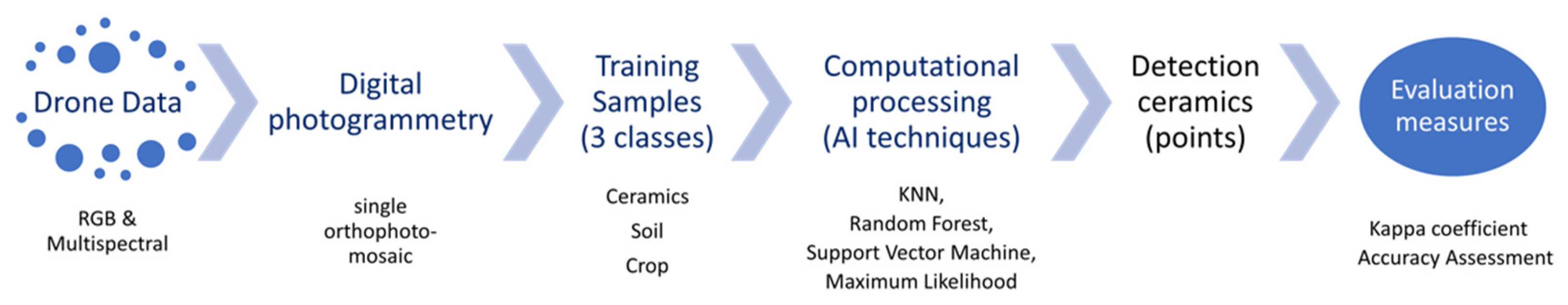 Drone Data

RGB & Multispectral

Digital photogrammetry

single orthophoto-mosaic

Training Samples (3 classes)

Ceramics

Soil

Crop

Computational processing (AI techniques)

KNN, Random Forest, Support Vector Machine, Maximum Likelihood

Detection ceramics (points)

Evaluation measures

Kappa coefficient Accuracy Assessment